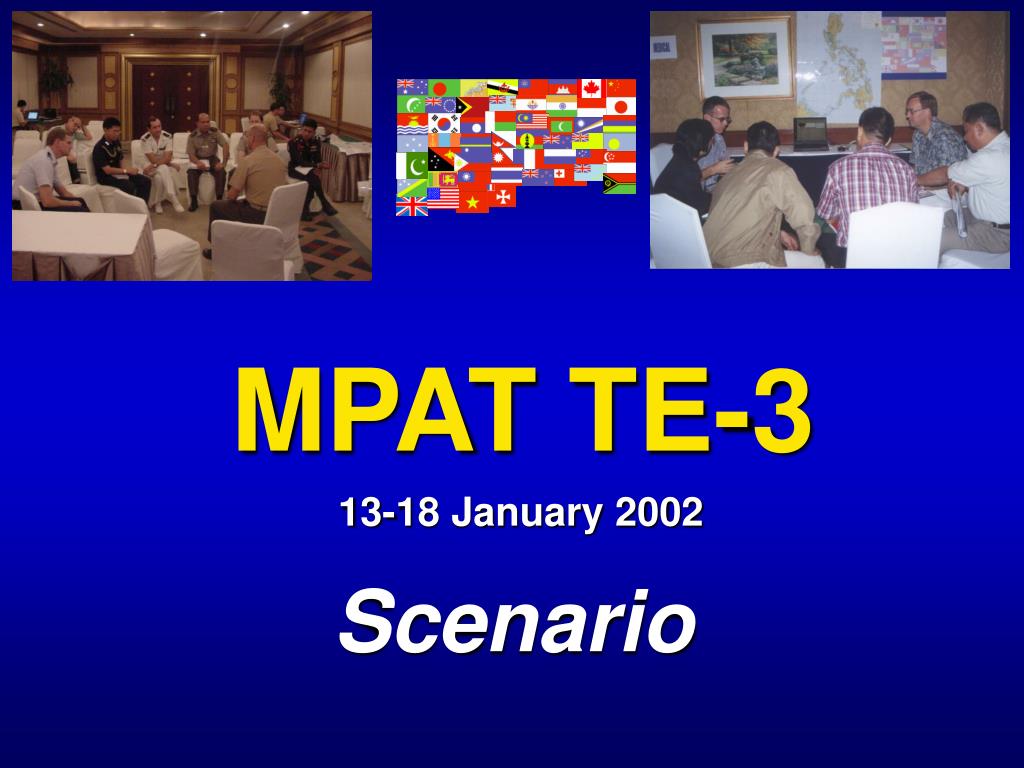 MPAT TE-3

13-18 January 2002

Scenario